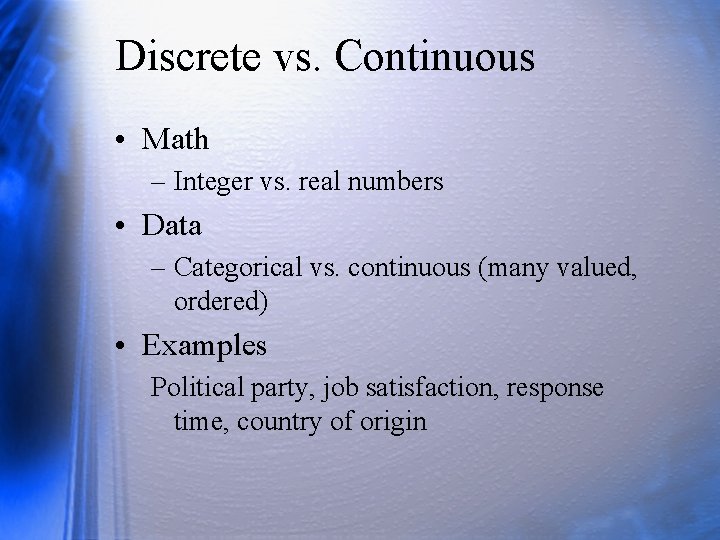 Discrete vs. Continuous

• Math
– Integer vs. real numbers
• Data
– Categorical vs. continuous (many valued, ordered)
• Examples
Political party, job satisfaction, response time, country of origin